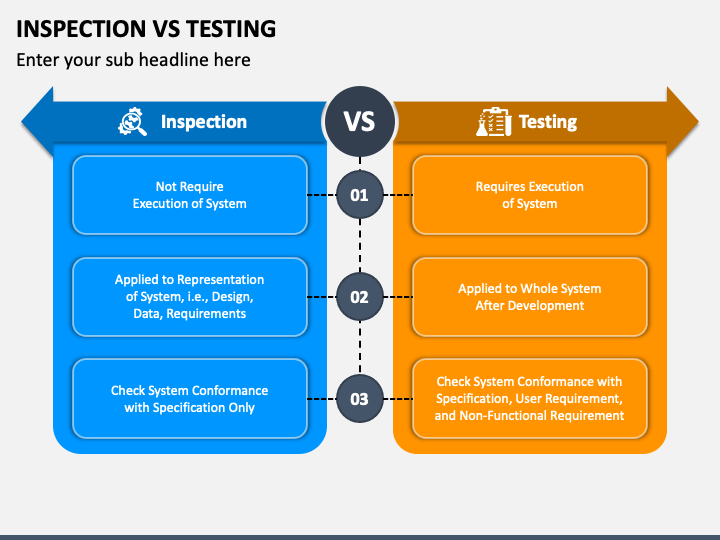 INSPECTION VS TESTING

Enter your sub headline here

Inspection

VS

Testing

Not Require Execution of System

01

Requires Execution of System

Applied to Representation of System, i.e., Design, Data, Requirements

02

Applied to Whole System After Development

Check System Conformance with Specification Only

03

Check System Conformance with Specification, User Requirement, and Non-Functional Requirement